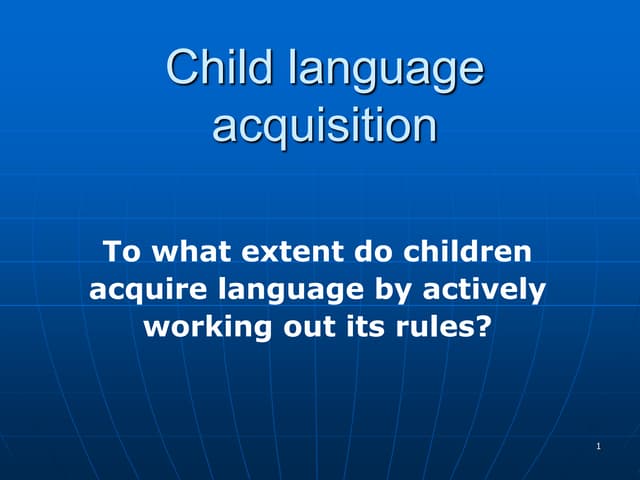 Child language acquisition

To what extent do children acquire language by actively working out its rules?

1